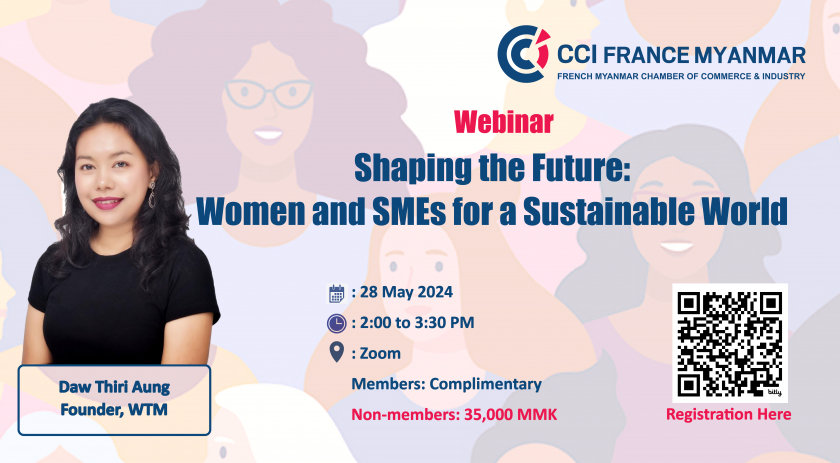 CCI FRANCE MYANMAR
FRENCH MYANMAR CHAMBER OF COMMERCE & INDUSTRY

Webinar

Shaping the Future:
Women and SMEs for a Sustainable World

: 28 May 2024
: 2:00 to 3:30 PM
: Zoom
Members: Complimentary
Non-members: 35,000 MMK

Daw Thiri Aung
Founder, WTM

bitly

Registration Here